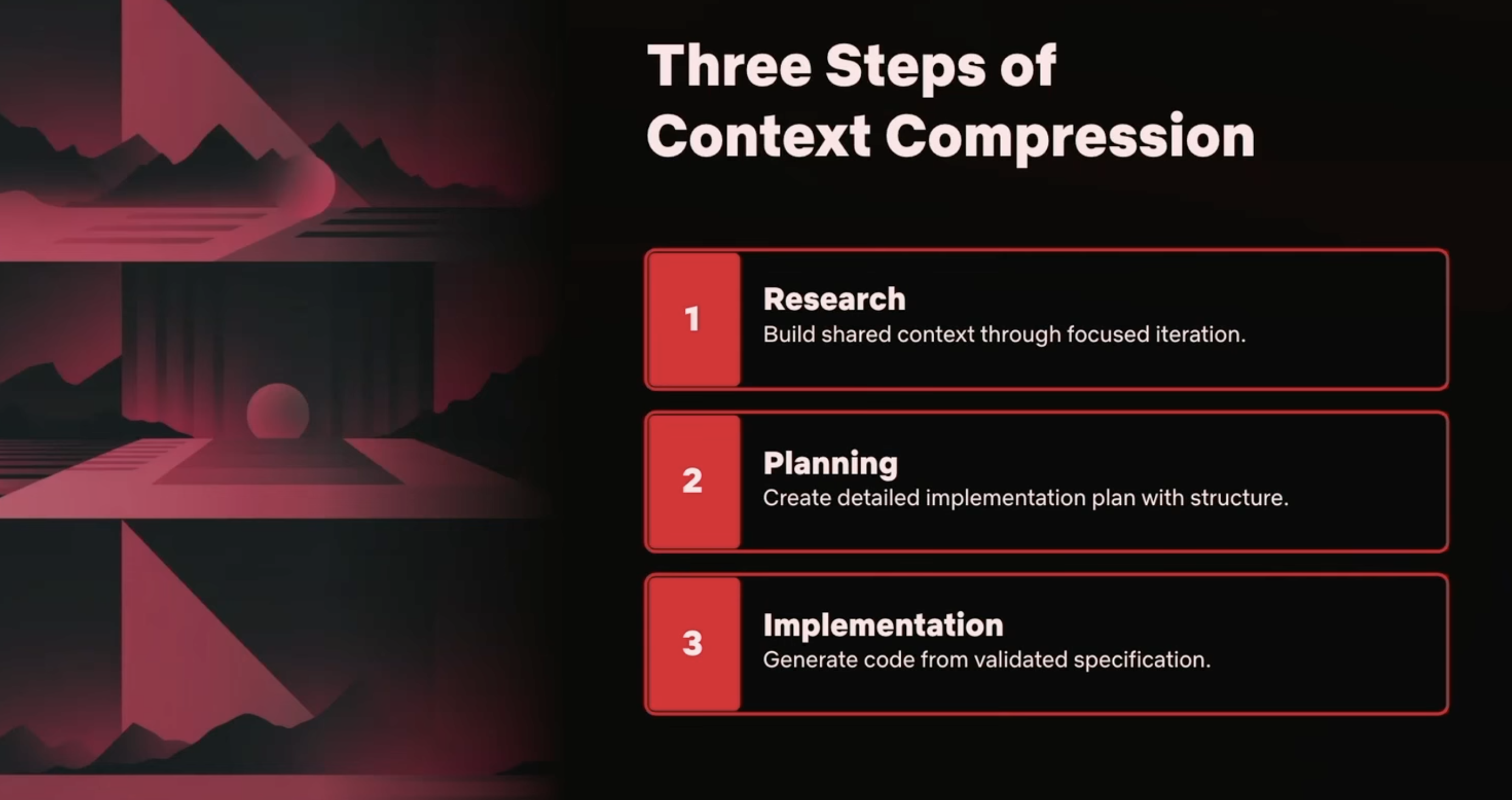 Three Steps of Context Compression

1
Research
Build shared context through focused iteration.

2
Planning
Create detailed implementation plan with structure.

3
Implementation
Generate code from validated specification.